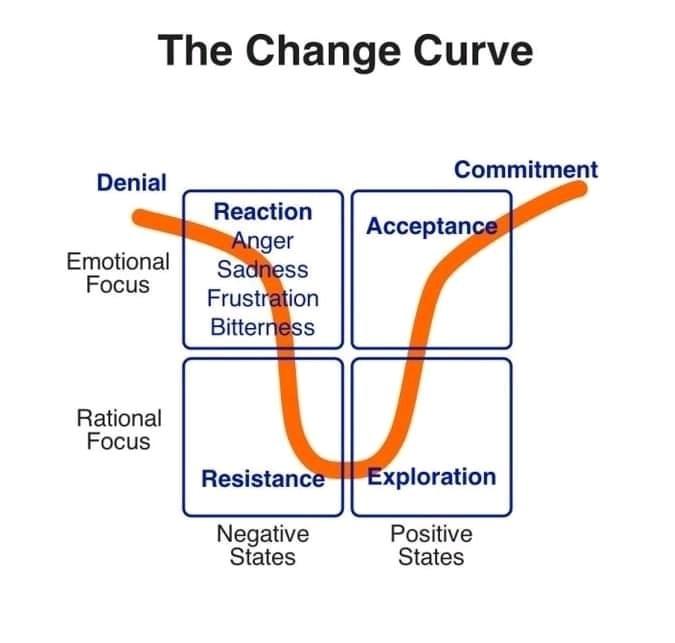 The Change Curve

Denial

Commitment

Emotional Focus

Reaction
Anger
Sadness
Frustration
Bitterness

Acceptance

Rational Focus

Resistance

Exploration

Negative States

Positive States